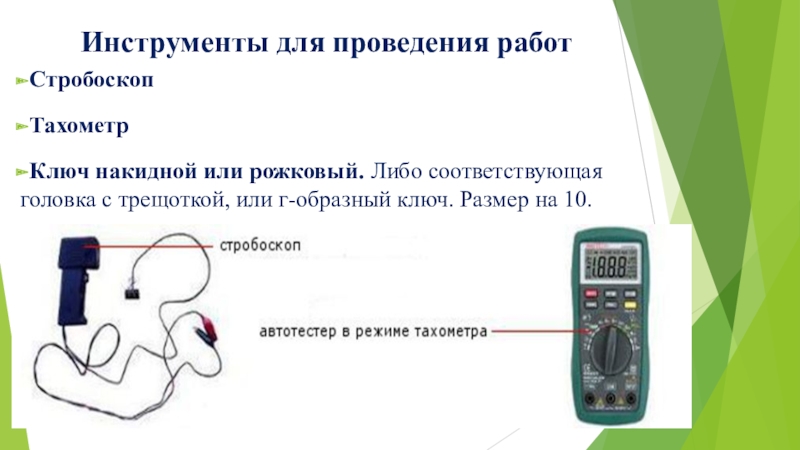 Инструменты для проведения работ

Стробоскоп

Тахометр

Ключ накидной или рожковый. Либо соответствующая головка с трещоткой, или г-образный ключ. Размер на 10.

стробоскоп

автотестер в режиме тахометра

1888